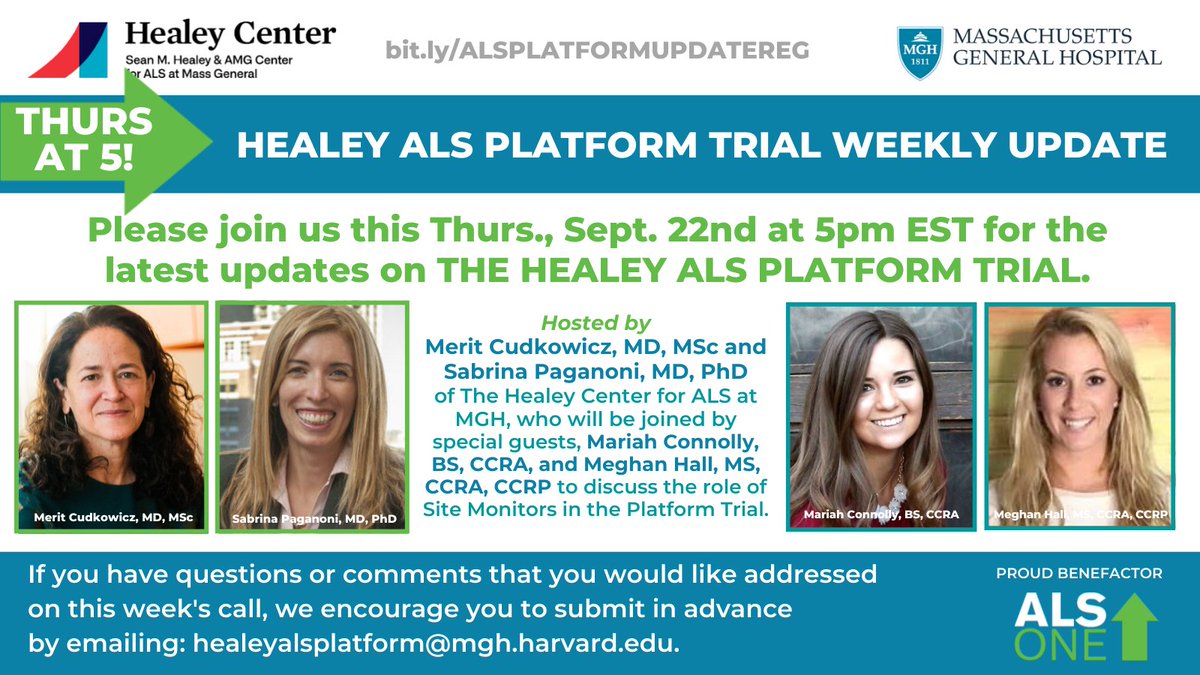 Healey Center
Sean M. Healey & AMG Center for ALS at Mass General

bit.ly/ALSPLATFORMUPDATEREG

MGH 1811
MASSACHUSETTS GENERAL HOSPITAL

THURS AT 5!

HEALEY ALS PLATFORM TRIAL WEEKLY UPDATE

Please join us this Thurs., Sept. 22nd at 5pm EST for the latest updates on THE HEALEY ALS PLATFORM TRIAL.

Merit Cudkowicz, MD, MSc

Sabrina Paganoni, MD, PhD

Hosted by
Merit Cudkowicz, MD, MSc and Sabrina Paganoni, MD, PhD of The Healey Center for ALS at MGH, who will be joined by special guests, Mariah Connolly, BS, CCRA, and Meghan Hall, MS, CCRA, CCRP to discuss the role of Site Monitors in the Platform Trial.

Mariah Connolly, BS, CCRA

Meghan Hall, MS, CCRA, CCRP

If you have questions or comments that you would like addressed on this week's call, we encourage you to submit in advance by emailing: healeyalsplatform@mgh.harvard.edu.

PROUD BENEFACTOR
ALS ONE